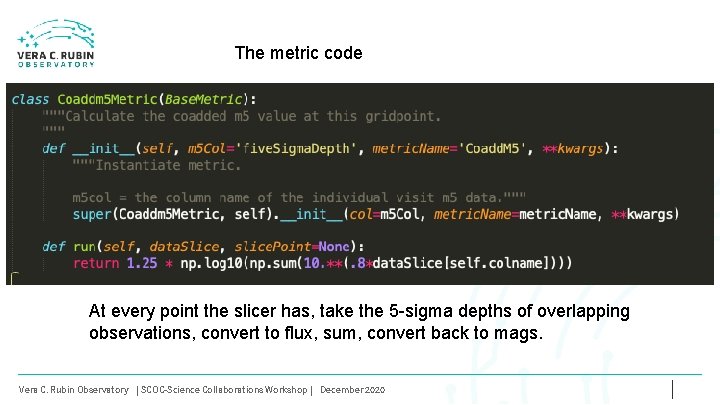 VERA C. RUBIN
OBSERVATORY

The metric code

class Coaddm5Metric(BaseMetric):
    """Calculate the coadded m5 value at this gridpoint.
    """
    def __init__(self, m5Col='fiveSigmaDepth', metricName='CoaddM5', **kwargs):
        """Instantiate metric.

        m5col = the column name of the individual visit m5 data."""
        super(Coaddm5Metric, self).__init__(col=m5Col, metricName=metricName, **kwargs)

    def run(self, dataSlice, slicePoint=None):
        return 1.25 * np.log10(np.sum(10.**(.8*dataSlice[self.colname])))

At every point the slicer has, take the 5-sigma depths of overlapping observations, convert to flux, sum, convert back to mags.

Vera C. Rubin Observatory | SCOC-Science Collaborations Workshop | December 2020